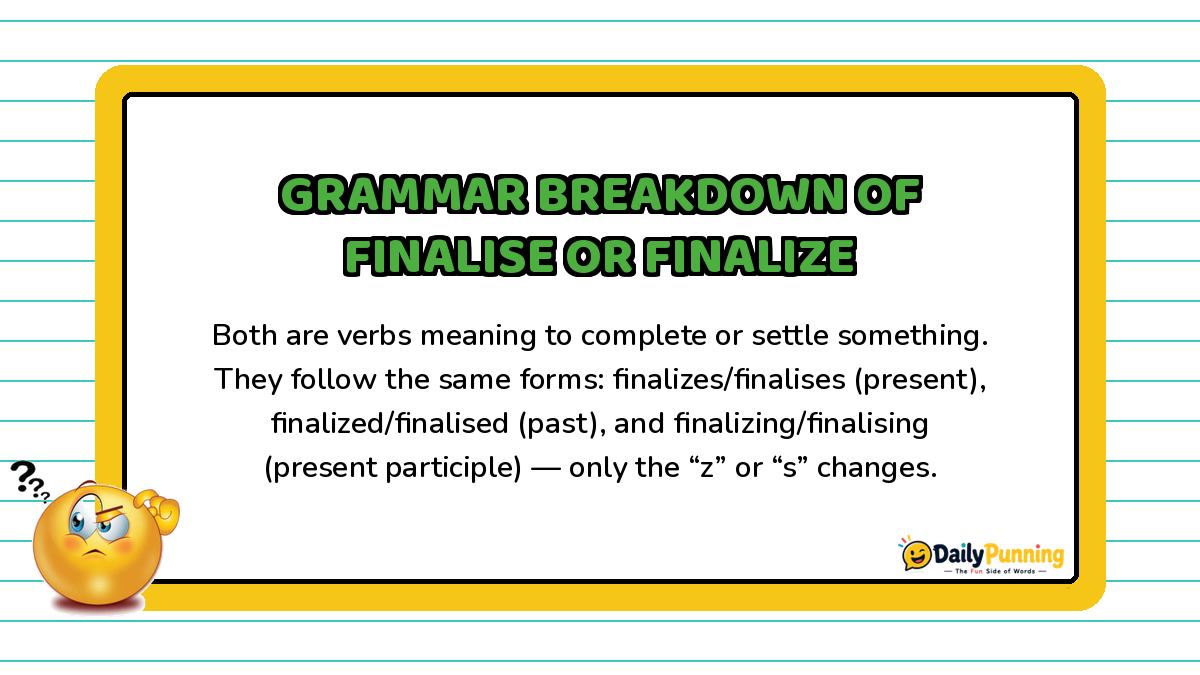 GRAMMAR BREAKDOWN OF FINALISE OR FINALIZE

Both are verbs meaning to complete or settle something. They follow the same forms: finalizes/finalises (present), finalized/finalised (past), and finalizing/finalising (present participle) — only the “z” or “s” changes.

???

DailyPunning
— The Fun Side of Words —